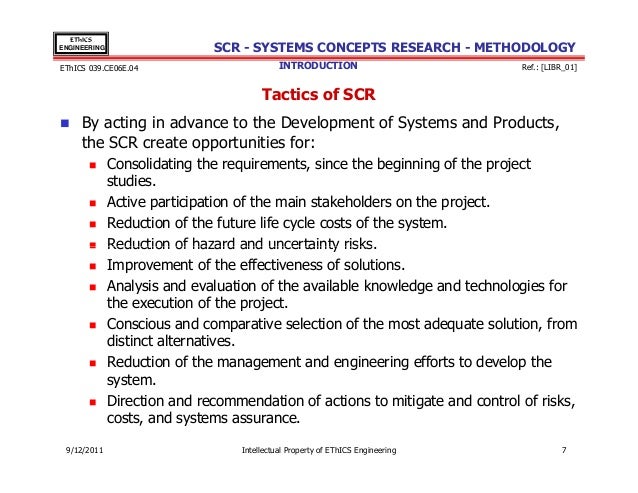 EThICS ENGINEERING

SCR - SYSTEMS CONCEPTS RESEARCH - METHODOLOGY

EThICS 039.CE06E.04

INTRODUCTION

Ref.: [LIBR_01]

Tactics of SCR

By acting in advance to the Development of Systems and Products, the SCR create opportunities for:

Consolidating the requirements, since the beginning of the project studies.

Active participation of the main stakeholders on the project.

Reduction of the future life cycle costs of the system.

Reduction of hazard and uncertainty risks.

Improvement of the effectiveness of solutions.

Analysis and evaluation of the available knowledge and technologies for the execution of the project.

Conscious and comparative selection of the most adequate solution, from distinct alternatives.

Reduction of the management and engineering efforts to develop the system.

Direction and recommendation of actions to mitigate and control of risks, costs, and systems assurance.

9/12/2011

Intellectual Property of EThICS Engineering

7